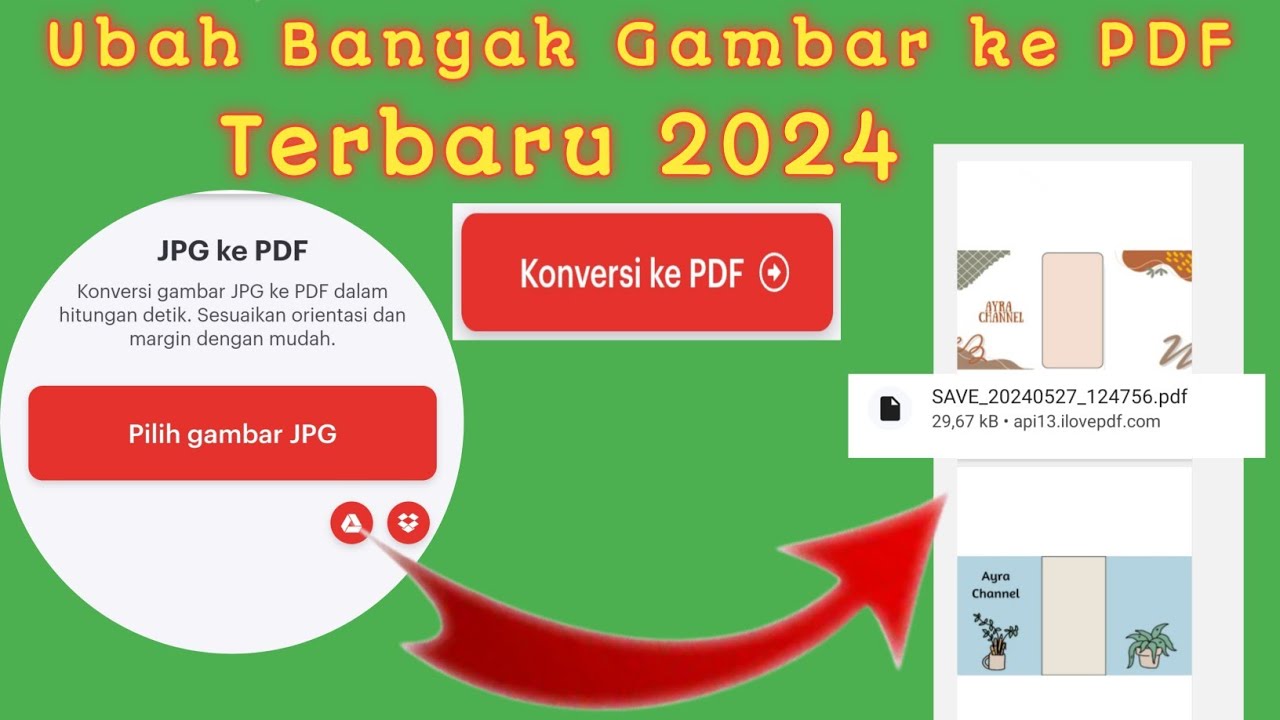 Ubah Banyak Gambar ke PDF
Terbaru 2024

JPG ke PDF
Konversi gambar JPG ke PDF dalam hitungan detik. Sesuaikan orientasi dan margin dengan mudah.

Pilih gambar JPG

Konversi ke PDF

AYRA CHANNEL

SAVE_20240527_124756.pdf
29,67 kB • api13.ilovepdf.com

Ayra Channel